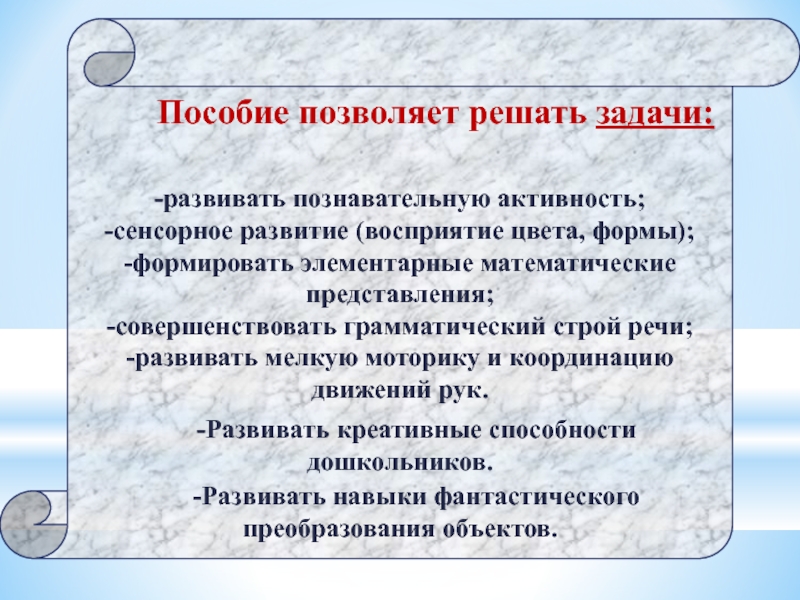 Пособие позволяет решать задачи:

-развивать познавательную активность;
-сенсорное развитие (восприятие цвета, формы);
-формировать элементарные математические представления;
-совершенствовать грамматический строй речи;
-развивать мелкую моторику и координацию движений рук.

-Развивать креативные способности дошкольников.

-Развивать навыки фантастического преобразования объектов.